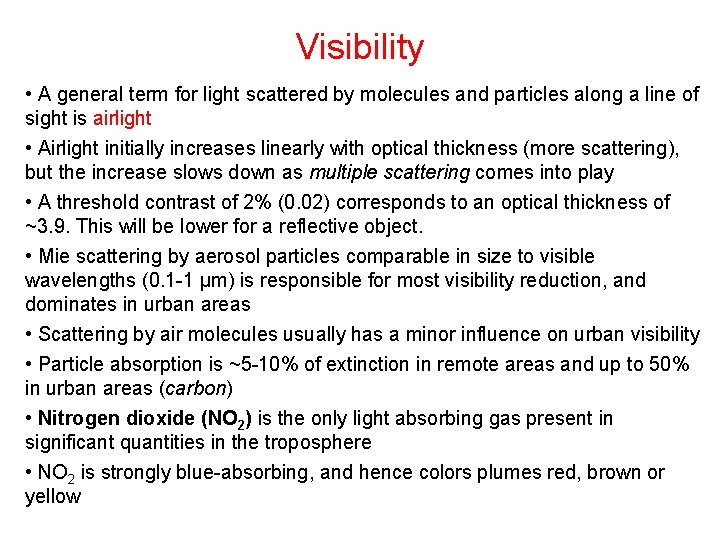 Visibility

• A general term for light scattered by molecules and particles along a line of sight is airlight

• Airlight initially increases linearly with optical thickness (more scattering), but the increase slows down as multiple scattering comes into play

• A threshold contrast of 2% (0.02) corresponds to an optical thickness of ~3.9. This will be lower for a reflective object.

• Mie scattering by aerosol particles comparable in size to visible wavelengths (0.1-1 μm) is responsible for most visibility reduction, and dominates in urban areas

• Scattering by air molecules usually has a minor influence on urban visibility

• Particle absorption is ~5-10% of extinction in remote areas and up to 50% in urban areas (carbon)

• Nitrogen dioxide ($NO_2$) is the only light absorbing gas present in significant quantities in the troposphere

• $NO_2$ is strongly blue-absorbing, and hence colors plumes red, brown or yellow